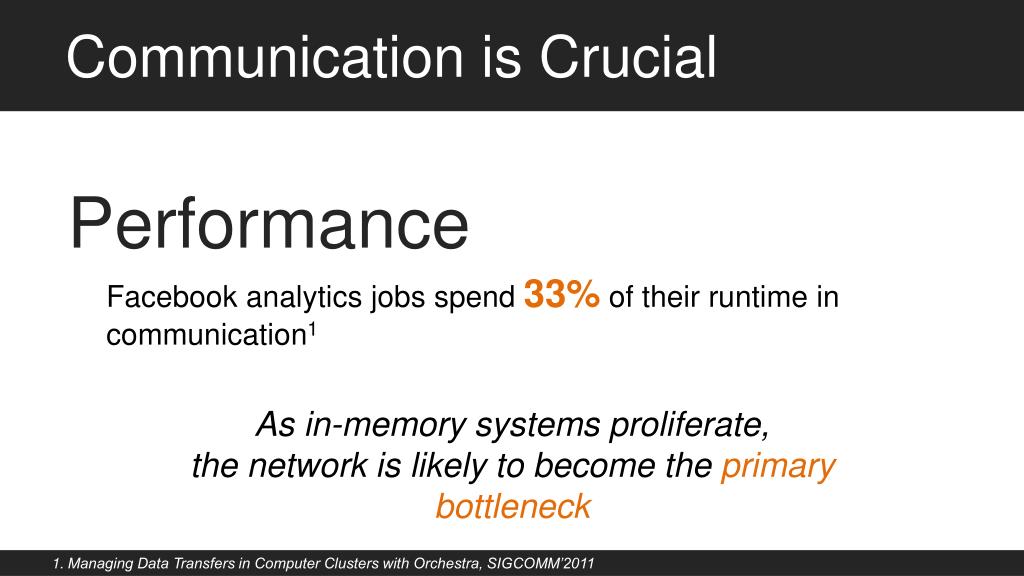 Communication is Crucial

Performance

Facebook analytics jobs spend 33% of their runtime in communication$^1$

As in-memory systems proliferate, the network is likely to become the primary bottleneck

1. Managing Data Transfers in Computer Clusters with Orchestra, SIGCOMM'2011